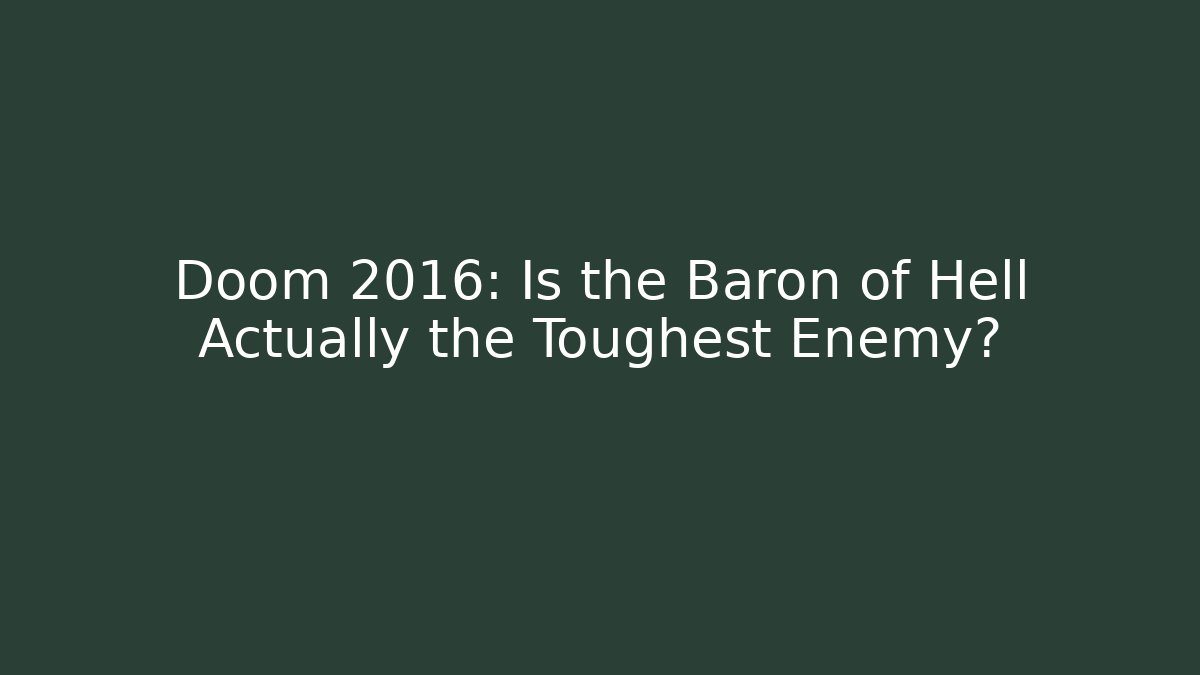 Doom 2016: Is the Baron of Hell Actually the Toughest Enemy?